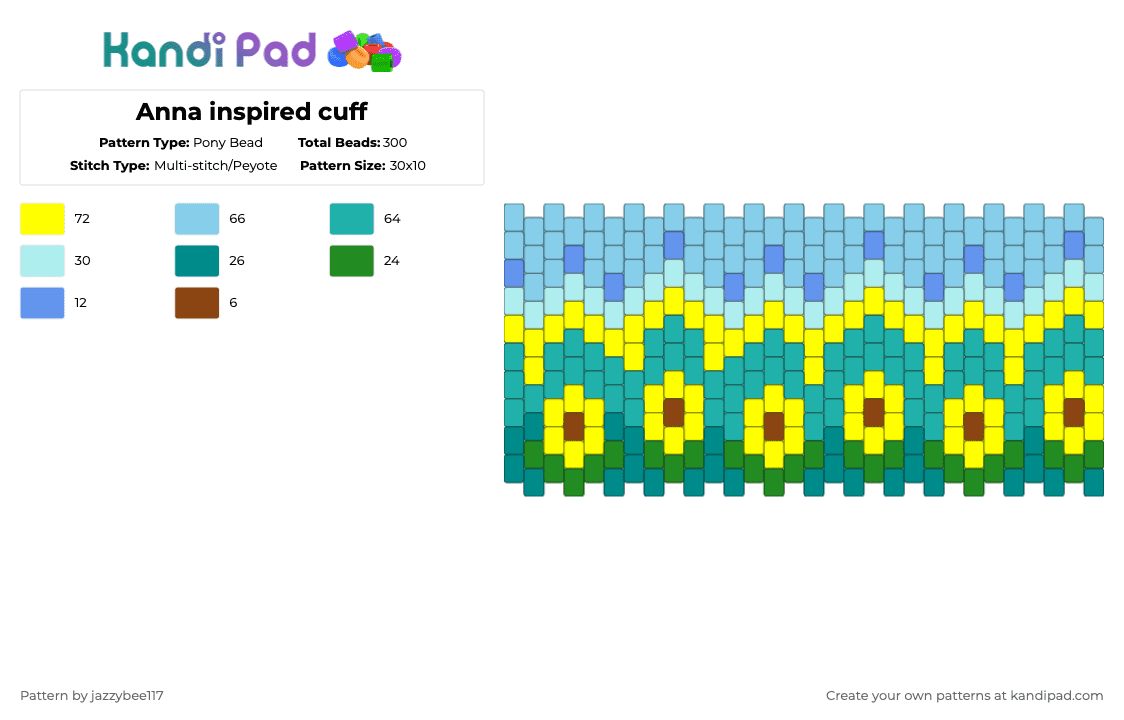 Kandi Pad

Anna inspired cuff

Pattern Type: Pony Bead
Total Beads: 300
Stitch Type: Multi-stitch/Peyote
Pattern Size: 30x10

72
66
64
30
26
24
12
6

Pattern by jazzybee117

Create your own patterns at kandipad.com